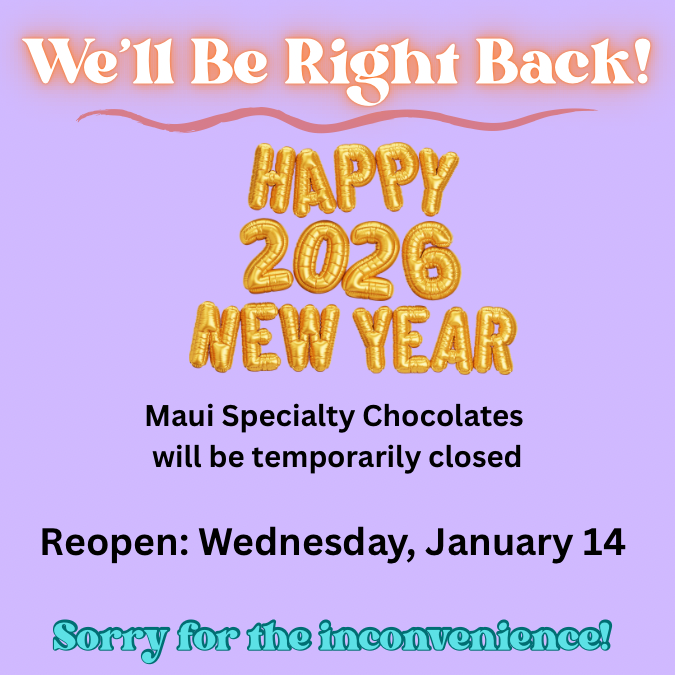 We'll Be Right Back!

HAPPY 2026 NEW YEAR

Maui Specialty Chocolates will be temporarily closed

Reopen: Wednesday, January 14

Sorry for the inconvenience!